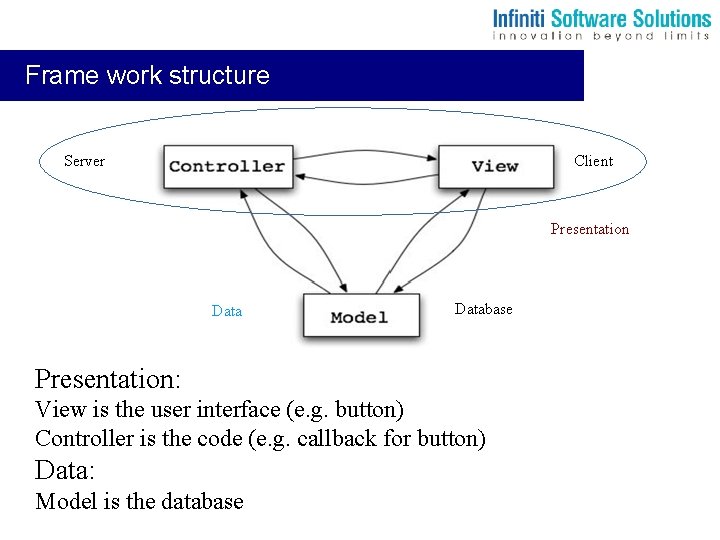 Infiniti Software Solutions
innovation beyond limits

Frame work structure

Server
Controller
View
Client
Presentation
Data
Model
Database

Presentation:
View is the user interface (e.g. button)
Controller is the code (e.g. callback for button)
Data:
Model is the database